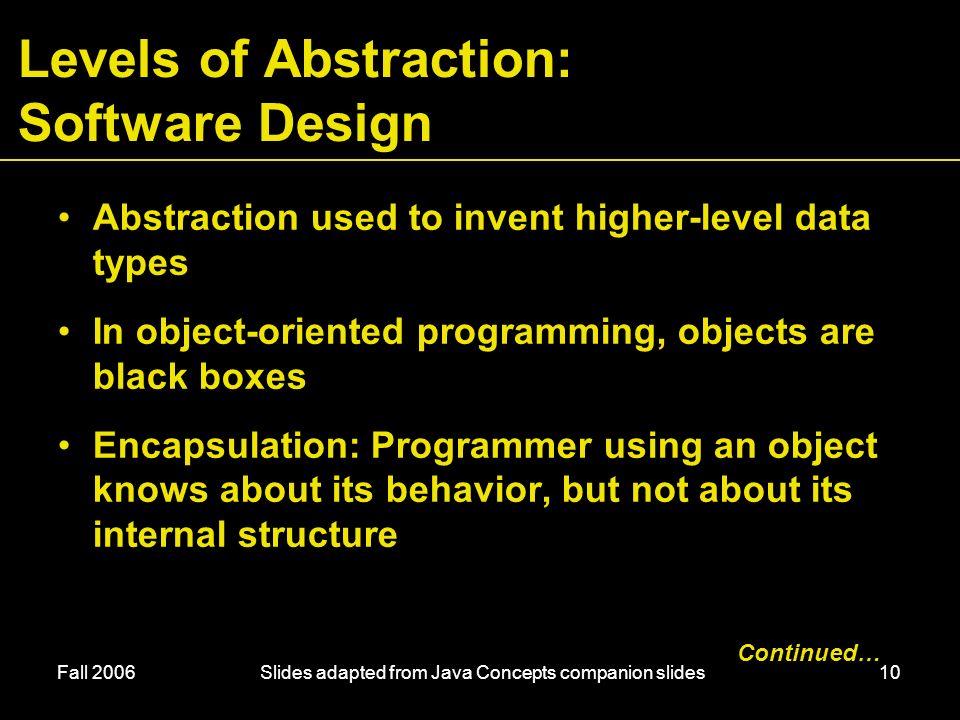 Levels of Abstraction: Software Design

• Abstraction used to invent higher-level data types

• In object-oriented programming, objects are black boxes

• Encapsulation: Programmer using an object knows about its behavior, but not about its internal structure

Continued…

Fall 2006

Slides adapted from Java Concepts companion slides

10